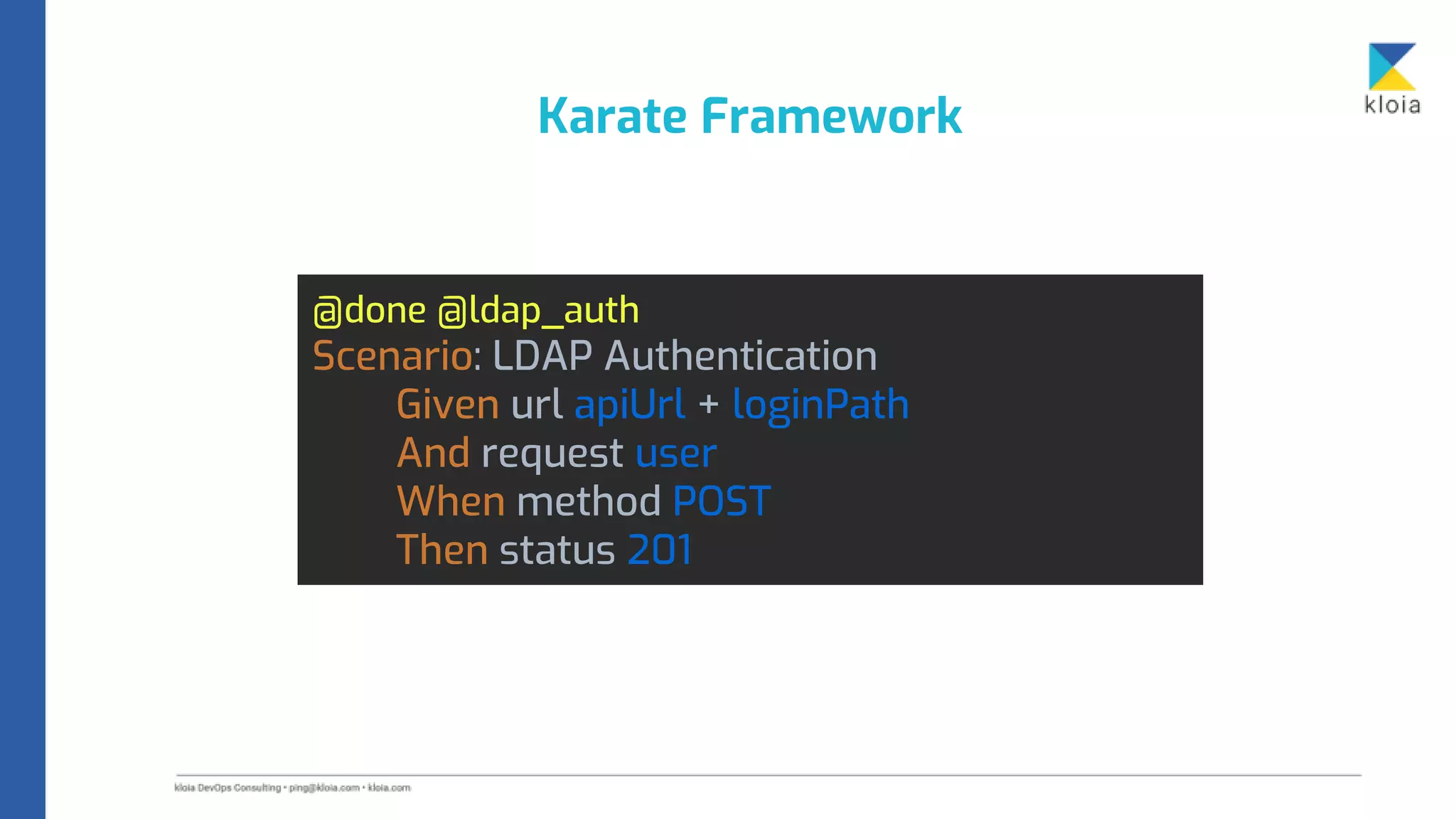 kloia

Karate Framework

@done @ldap_auth
Scenario: LDAP Authentication
Given url apiUrl + loginPath
And request user
When method POST
Then status 201

kloia DevOps Consulting • ping@kloia.com • kloia.com